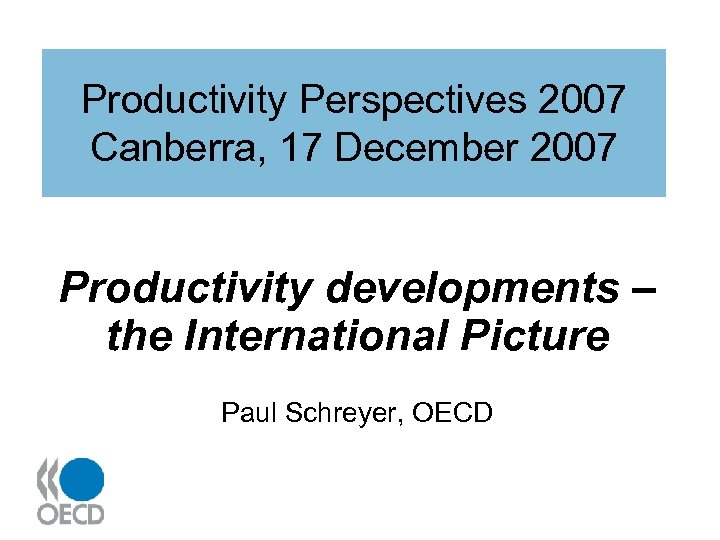 Productivity Perspectives 2007
Canberra, 17 December 2007

Productivity developments – the International Picture

Paul Schreyer, OECD

OECD